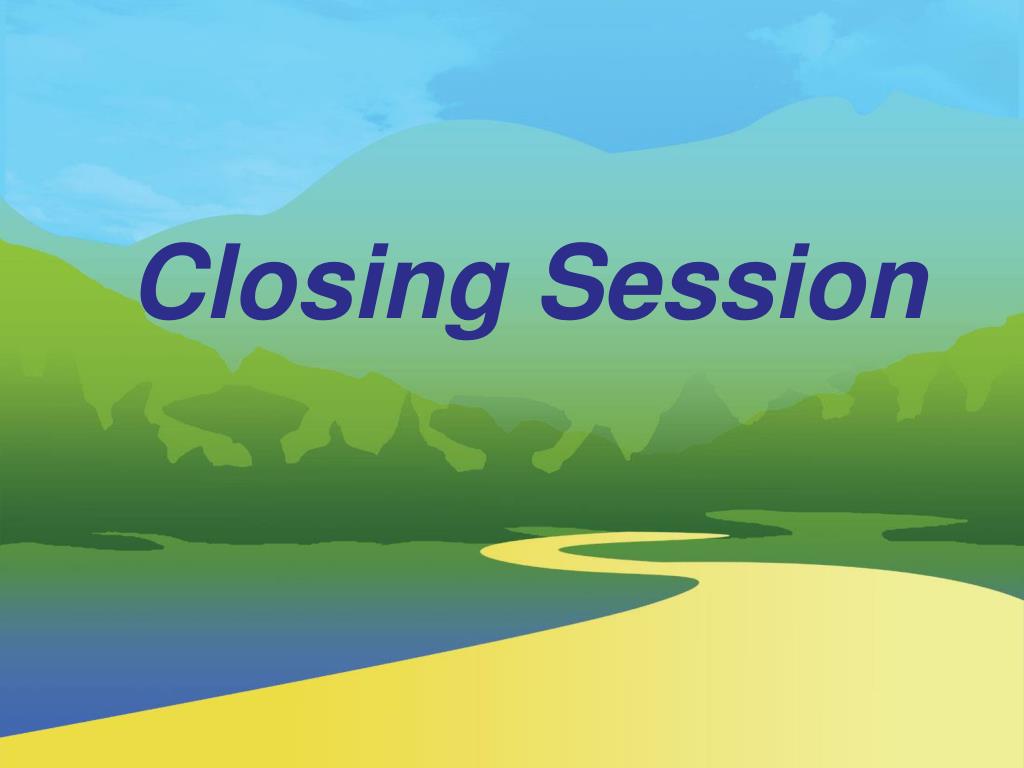 Closing Session